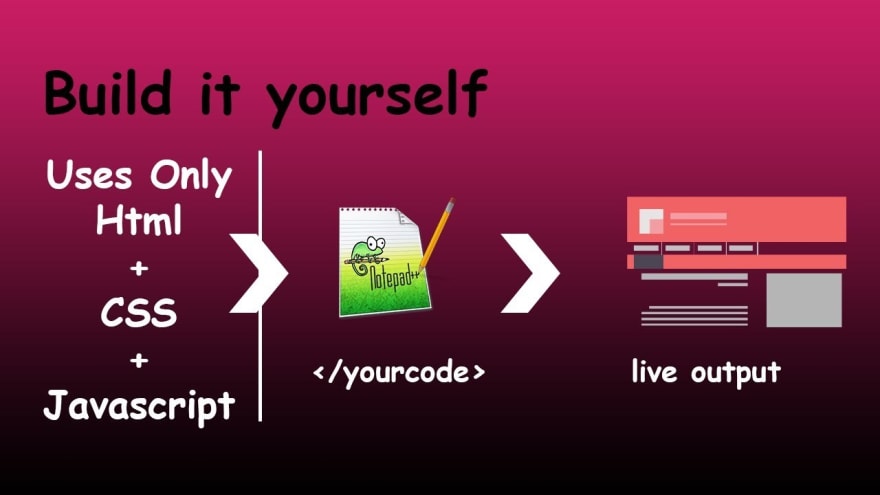 Build it yourself

Uses Only Html + CSS + Javascript

Notepad++

</yourcode>

live output